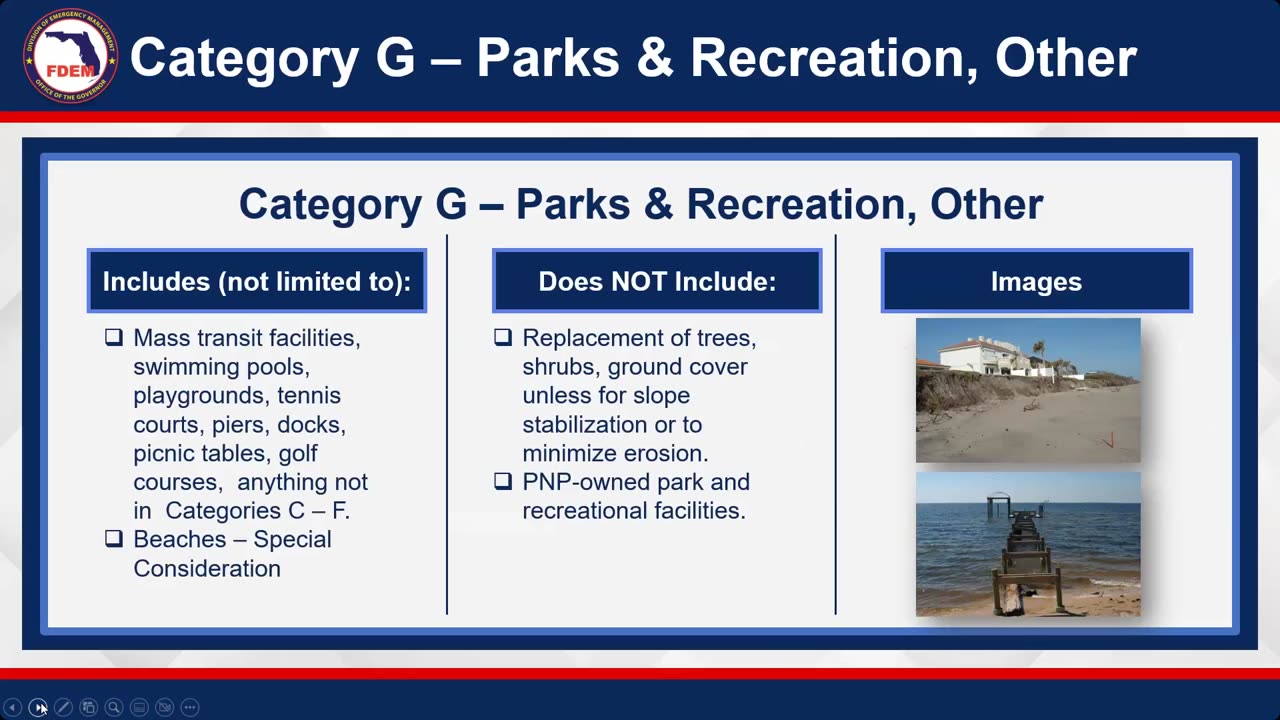 DIVISION OF EMERGENCY MANAGEMENT
FDEM
OFFICE OF THE GOVERNOR

Category G – Parks & Recreation, Other

Category G – Parks & Recreation, Other

Includes (not limited to):

❑ Mass transit facilities, swimming pools, playgrounds, tennis courts, piers, docks, picnic tables, golf courses, anything not in Categories C – F.
❑ Beaches – Special Consideration

Does NOT Include:

❑ Replacement of trees, shrubs, ground cover unless for slope stabilization or to minimize erosion.
❑ PNP-owned park and recreational facilities.

Images